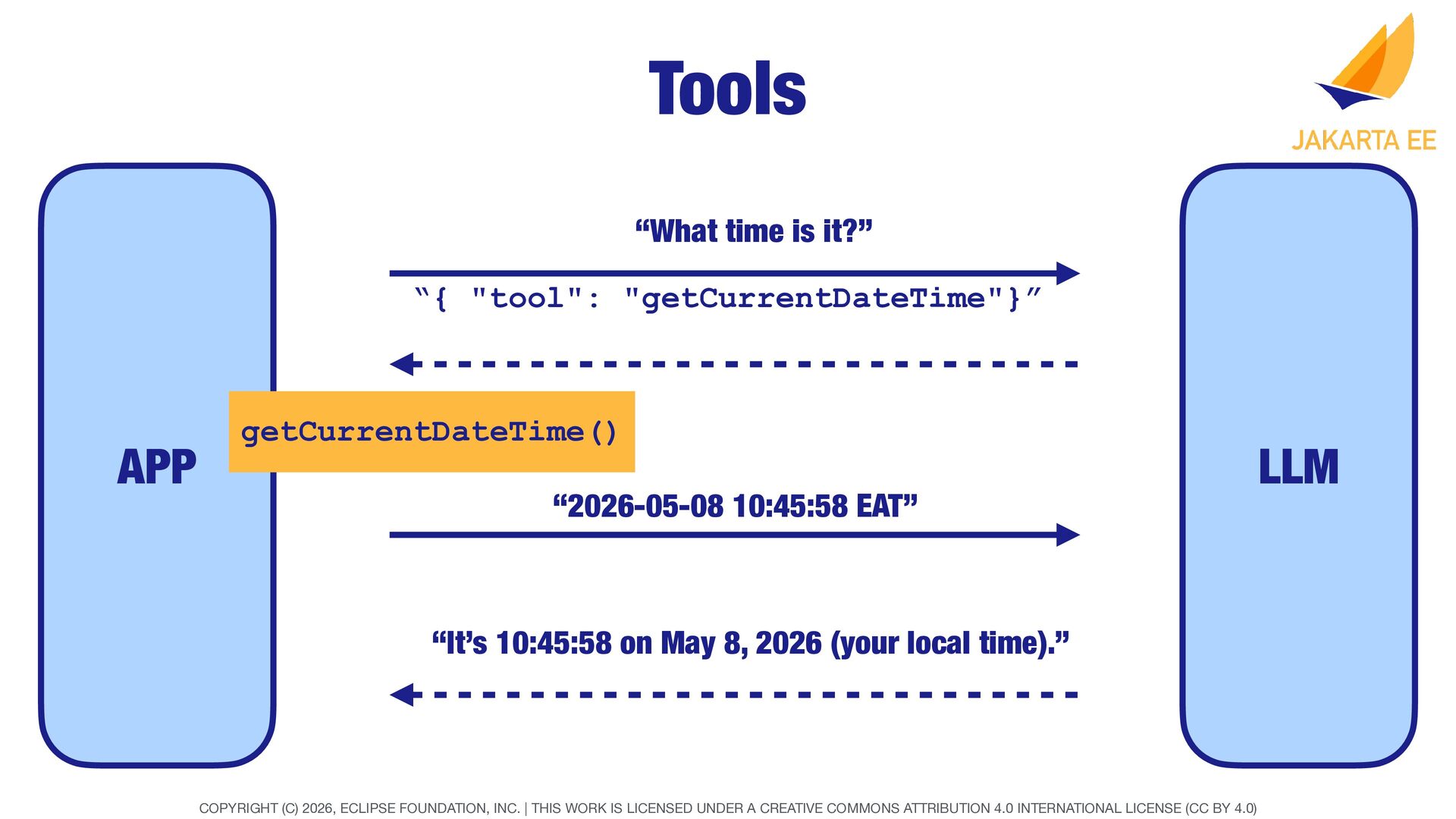 Tools

JAKARTA EE

APP

"What time is it?"

"{ "tool": "getCurrentDateTime"}"

getCurrentDateTime()

"2026-05-08 10:45:58 EAT"

"It's 10:45:58 on May 8, 2026 (your local time)."

LLM

COPYRIGHT (C) 2026, ECLIPSE FOUNDATION, INC. | THIS WORK IS LICENSED UNDER A CREATIVE COMMONS ATTRIBUTION 4.0 INTERNATIONAL LICENSE (CC BY 4.0)